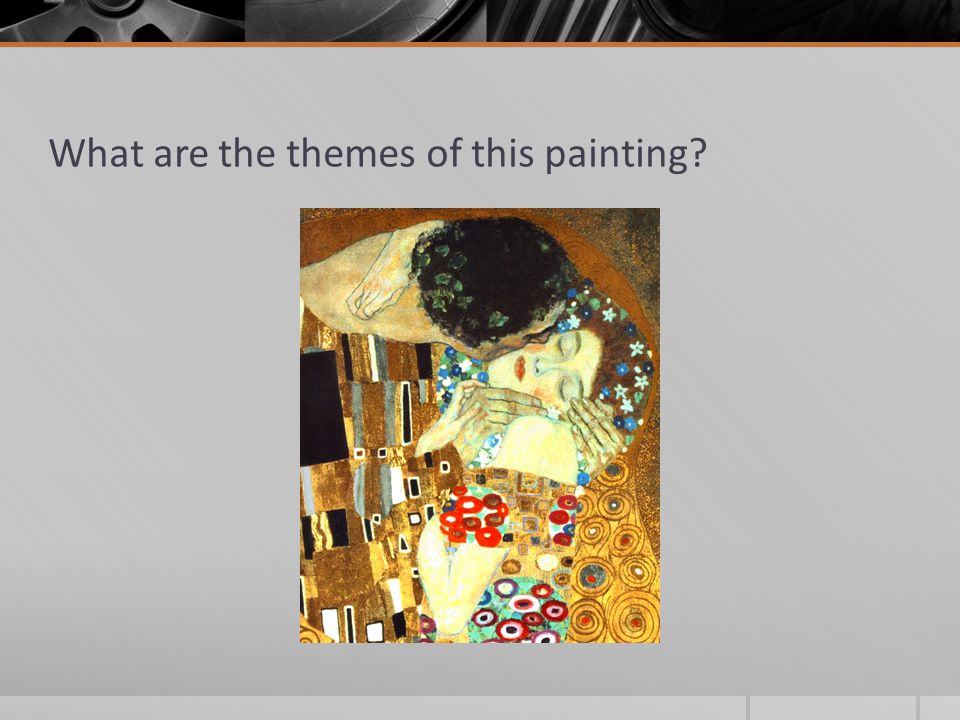 What are the themes of this painting?